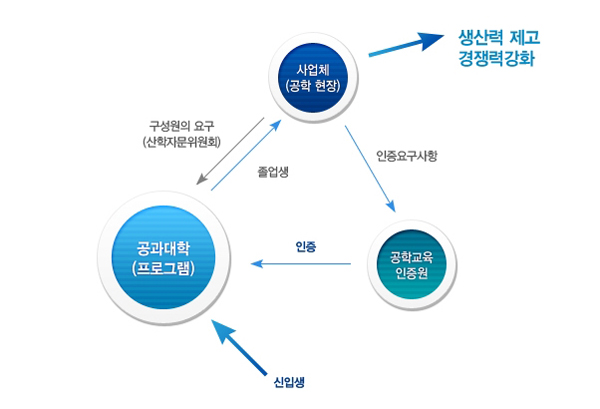 사업체
(공학 현장)

생산력 제고
경쟁력강화

구성원의 요구
(산학자문위원회)

졸업생

인증요구사항

공과대학
(프로그램)

인증

공학교육
인증원

신입생